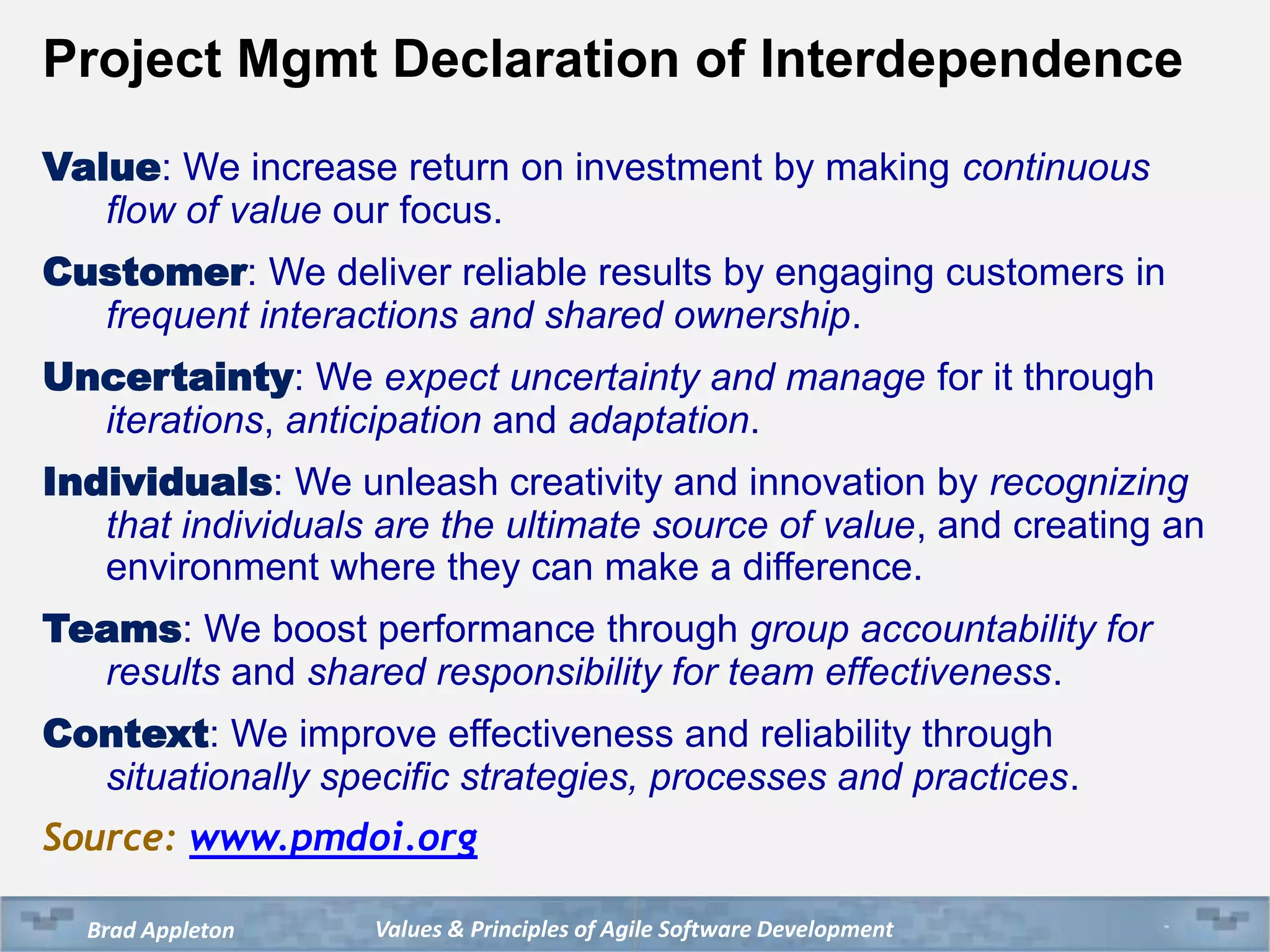 Project Mgmt Declaration of Interdependence

Value: We increase return on investment by making continuous flow of value our focus.

Customer: We deliver reliable results by engaging customers in frequent interactions and shared ownership.

Uncertainty: We expect uncertainty and manage for it through iterations, anticipation and adaptation.

Individuals: We unleash creativity and innovation by recognizing that individuals are the ultimate source of value, and creating an environment where they can make a difference.

Teams: We boost performance through group accountability for results and shared responsibility for team effectiveness.

Context: We improve effectiveness and reliability through situationally specific strategies, processes and practices.

Source: www.pmdoi.org

Brad Appleton Values & Principles of Agile Software Development